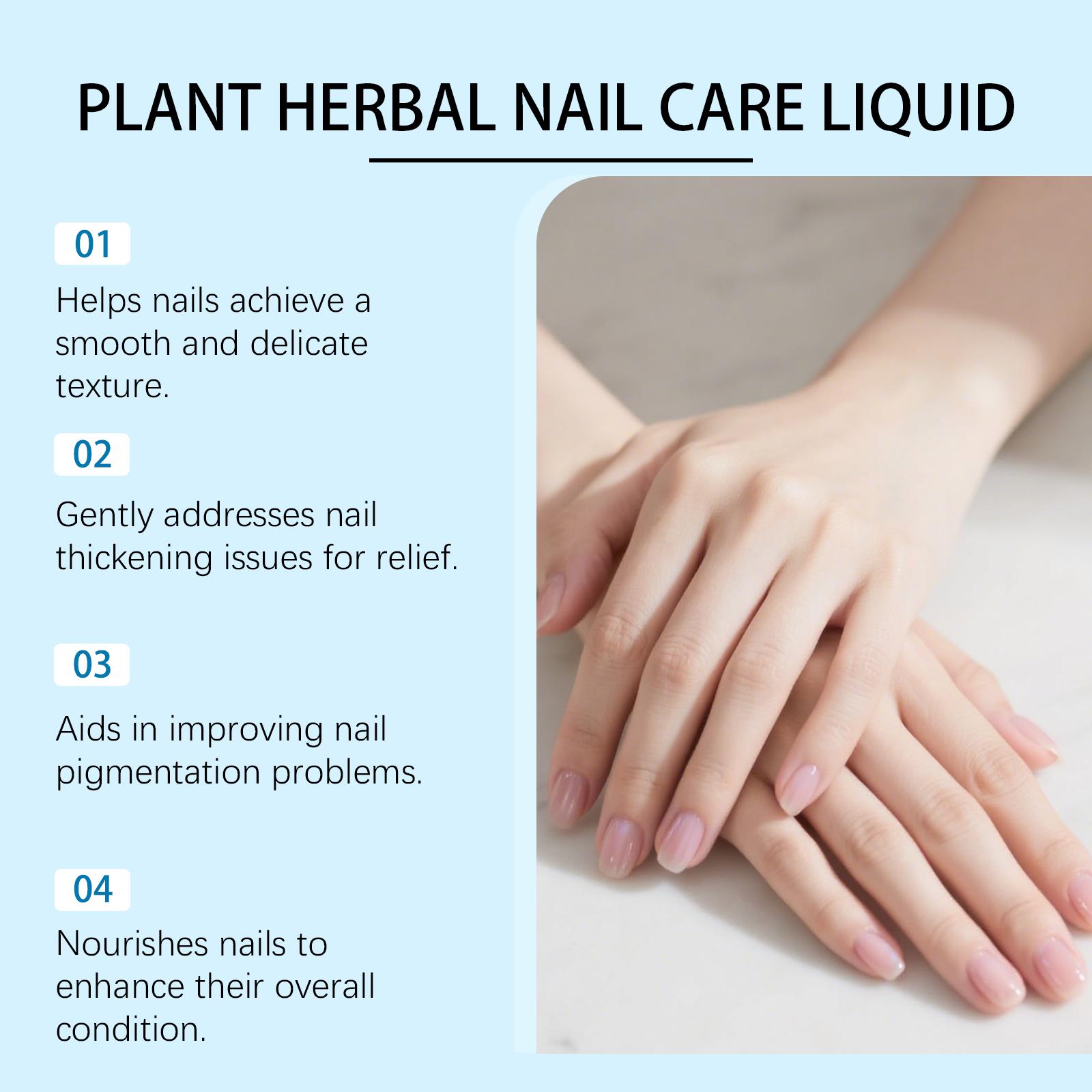 PLANT HERBAL NAIL CARE LIQUID

01

Helps nails achieve a smooth and delicate texture.

02

Gently addresses nail thickening issues for relief.

03

Aids in improving nail pigmentation problems.

04

Nourishes nails to enhance their overall condition.